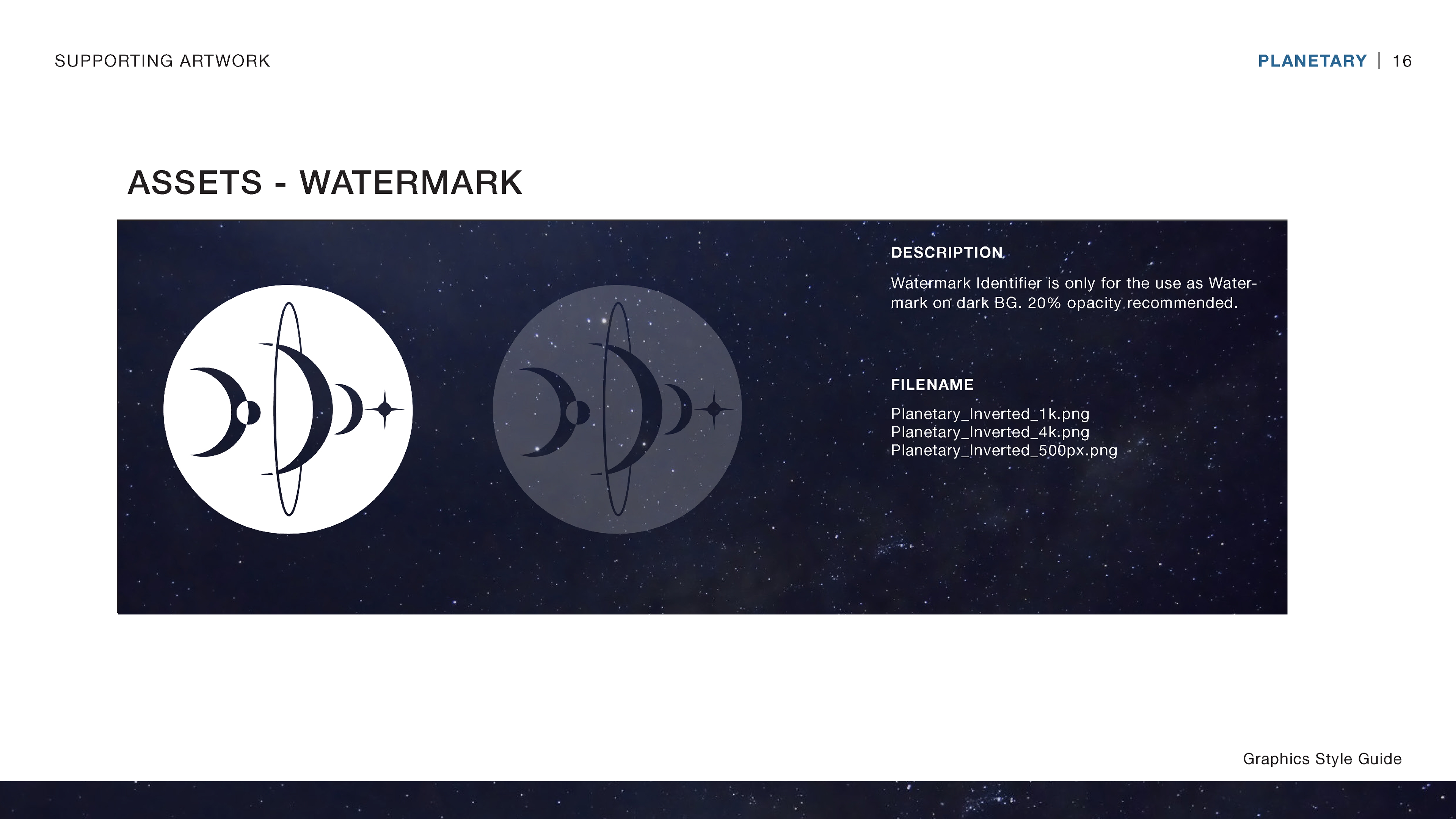 SUPPORTING ARTWORK

PLANETARY | 16

ASSETS - WATERMARK

DESCRIPTION

Watermark Identifier is only for the use as Watermark on dark BG. 20% opacity recommended.

FILENAME

Planetary_Inverted_1k.png
Planetary_Inverted_4k.png
Planetary_Inverted_500px.png

Graphics Style Guide